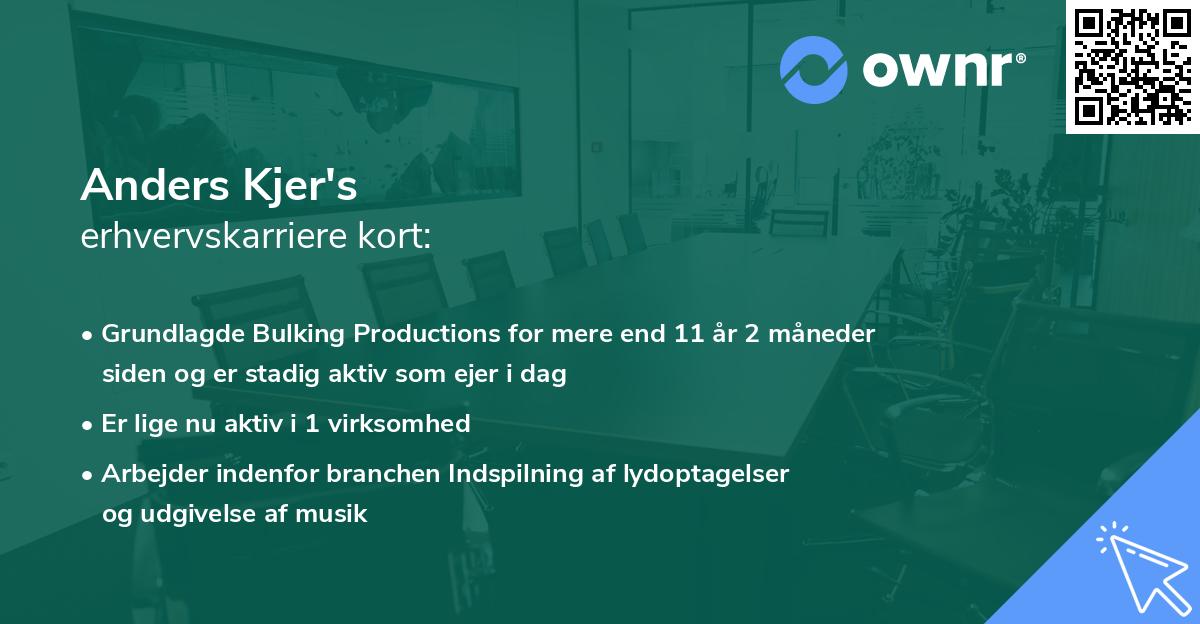 ownr®

Anders Kjer's
erhvervskarriere kort:

• Grundlagde Bulking Productions for mere end 11 år 2 måneder siden og er stadig aktiv som ejer i dag

• Er lige nu aktiv i 1 virksomhed

• Arbejder indenfor branchen Indspilning af lydoptagelser og udgivelse af musik